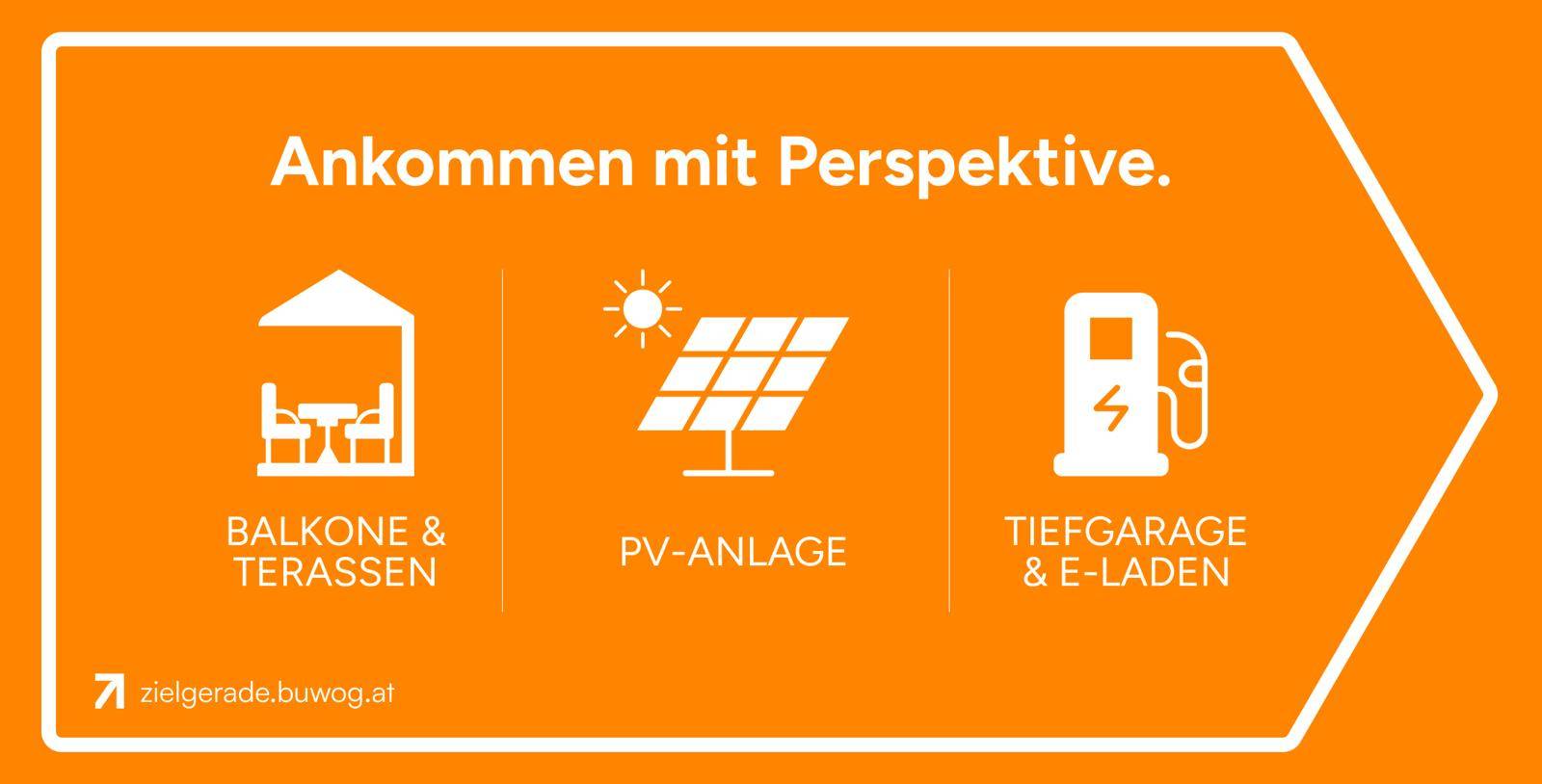 Ankommen mit Perspektive.

BALKONE & TERASSEN

PV-ANLAGE

TIEFGARAGE & E-LADEN

zielgerade.buwog.at